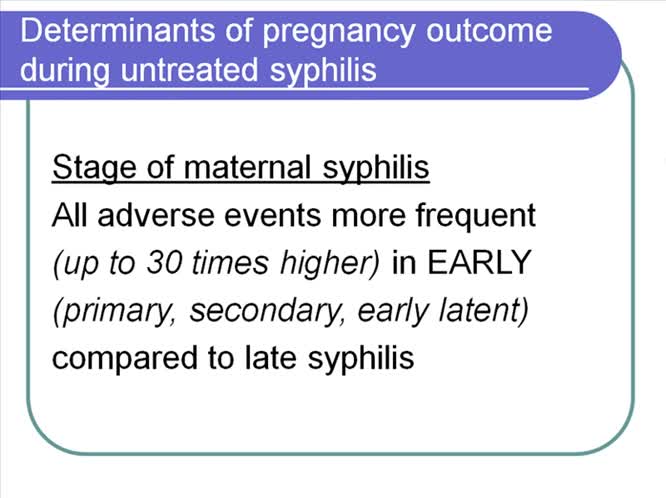 Determinants of pregnancy outcome during untreated syphilis

Stage of maternal syphilis

All adverse events more frequent (up to 30 times higher) in EARLY (primary, secondary, early latent) compared to late syphilis